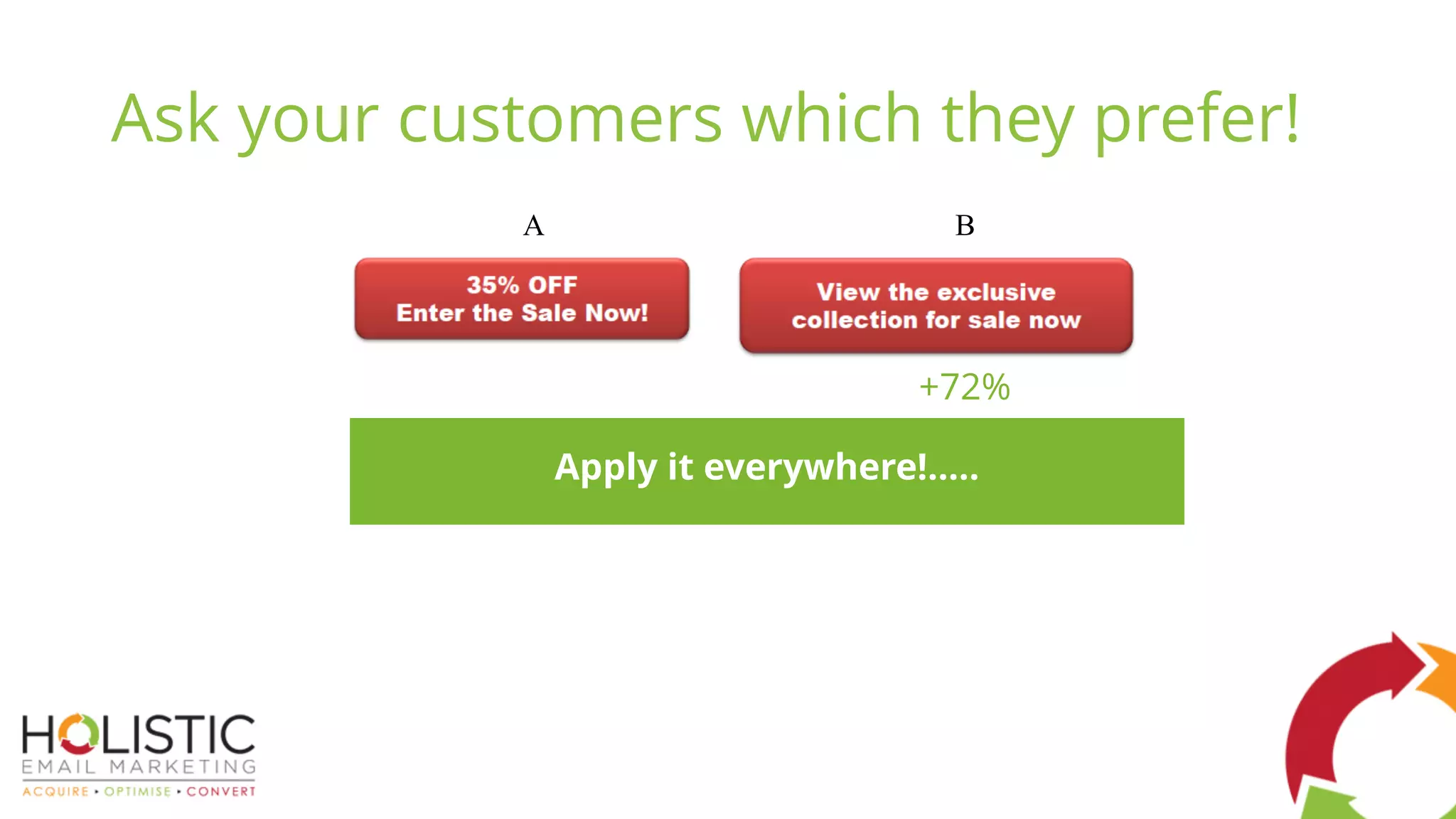 Ask your customers which they prefer!

A

35% OFF
Enter the Sale Now!

B

View the exclusive collection for sale now

+72%

Apply it everywhere!.....

HOLISTIC
EMAIL MARKETING
ACQUIRE • OPTIMISE • CONVERT